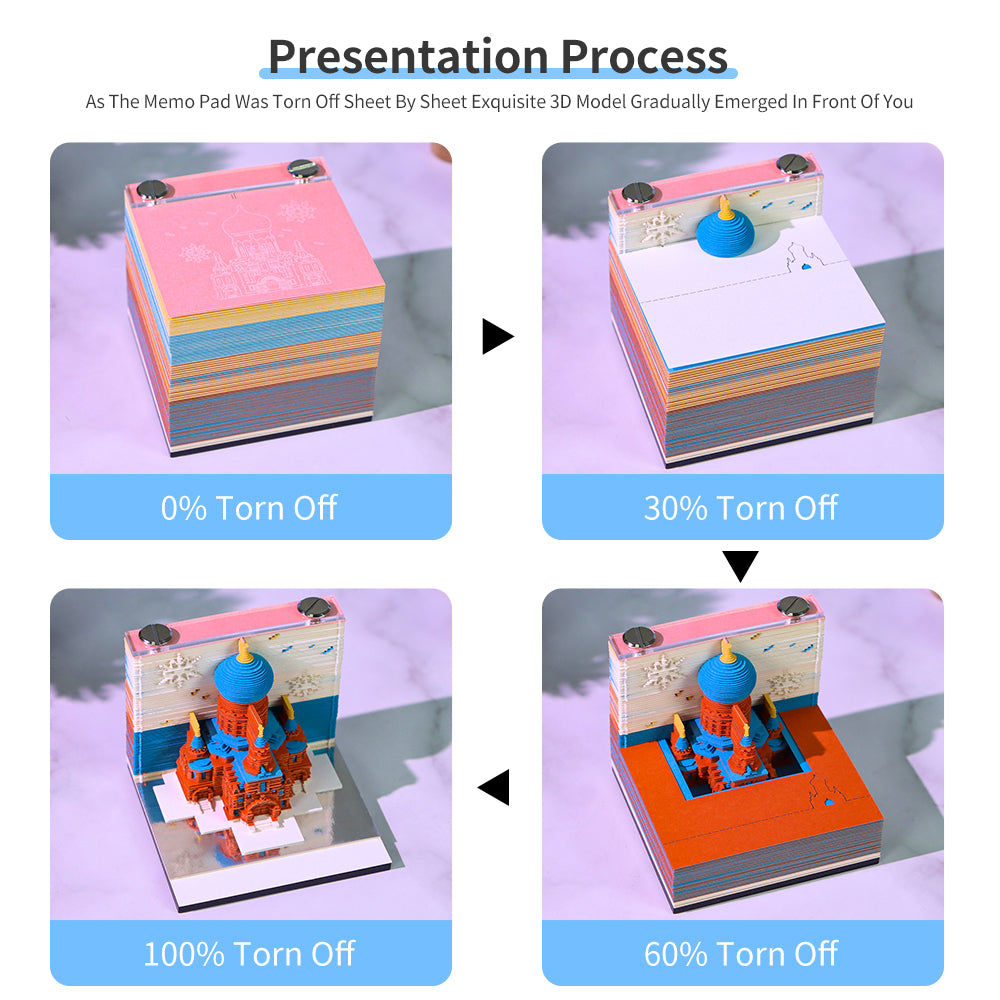 Presentation Process

As The Memo Pad Was Torn Off Sheet By Sheet Exquisite 3D Model Gradually Emerged In Front Of You

0% Torn Off

30% Torn Off

100% Torn Off

60% Torn Off